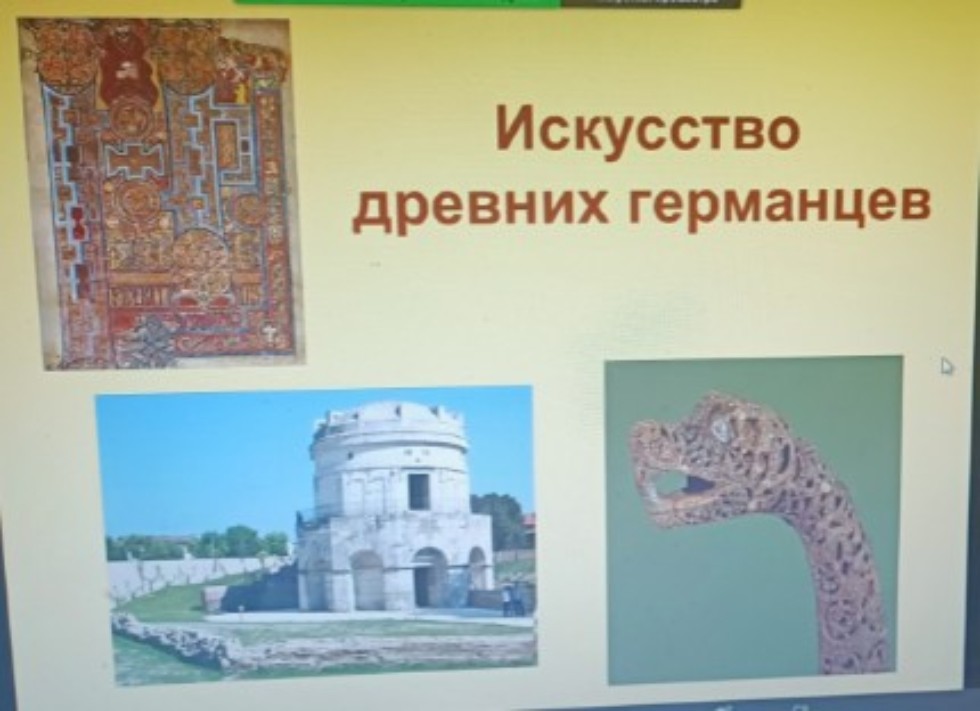 Искусство древних германцев